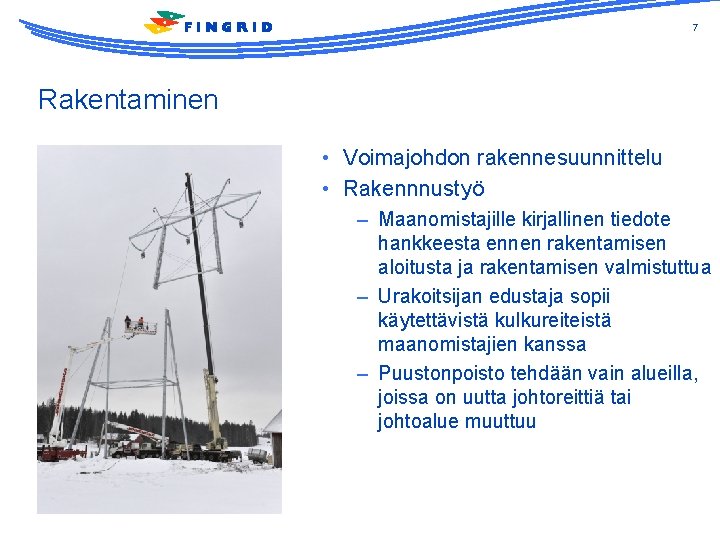 FINGRID

7

Rakentaminen

• Voimajohdon rakennesuunnittelu
• Rakennnustyö
 – Maanomistajille kirjallinen tiedote hankkeesta ennen rakentamisen aloitusta ja rakentamisen valmistuttua
 – Urakoitsijan edustaja sopii käytettävistä kulkureiteistä maanomistajien kanssa
 – Puustonpoisto tehdään vain alueilla, joissa on uutta johtoreittiä tai johtoalue muuttuu